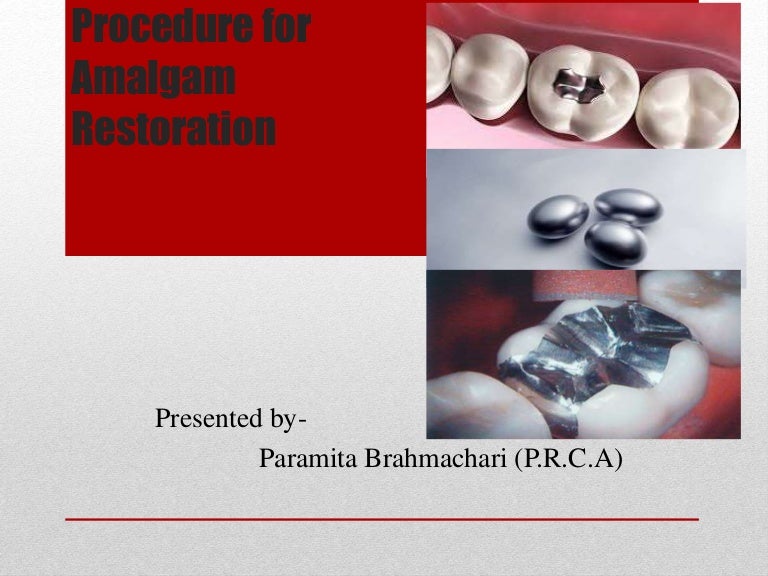 Procedure for Amalgam Restoration

Presented by-
Paramita Brahmachari (P.R.C.A)